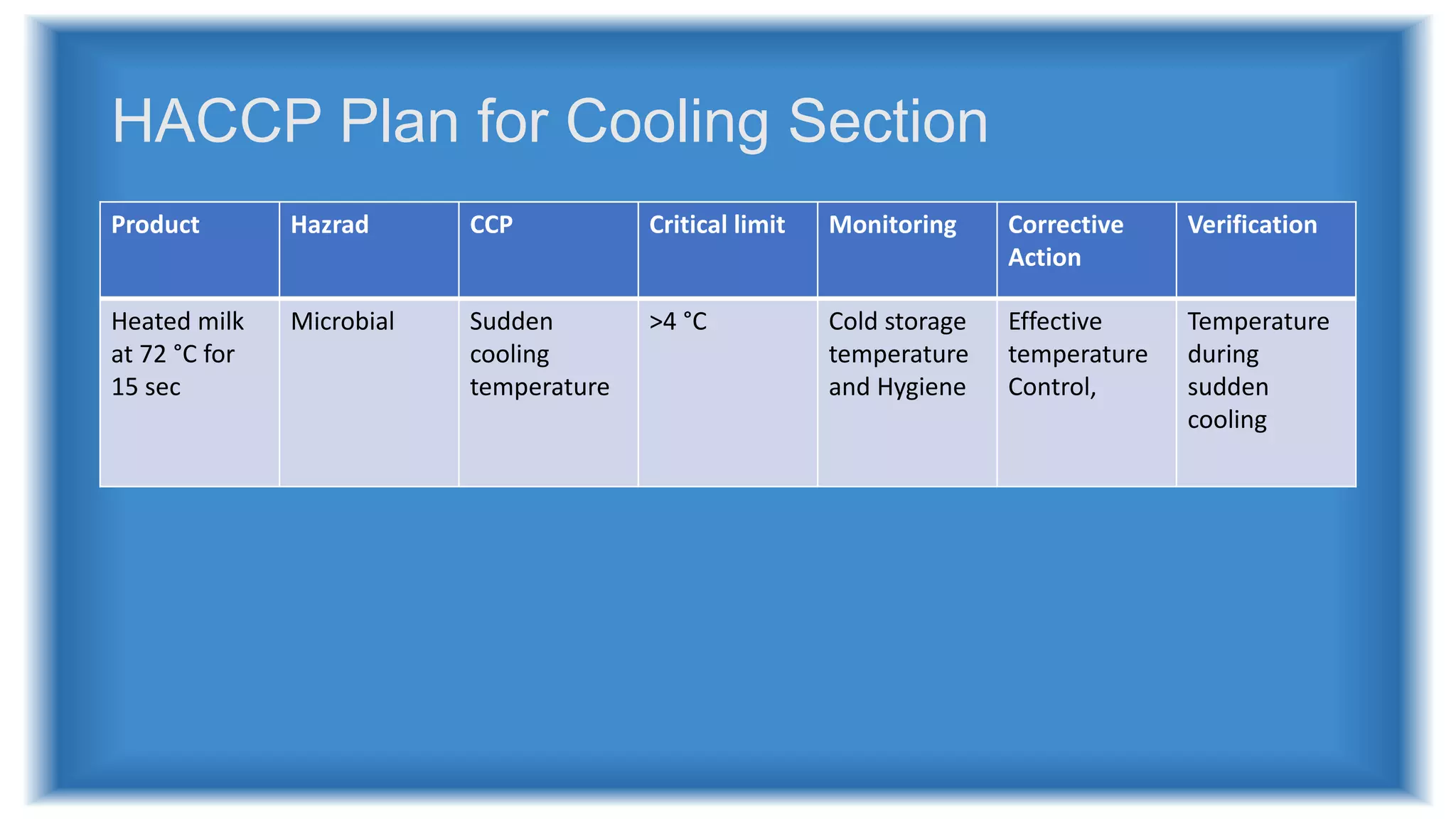 HACCP Plan for Cooling Section

| Product | Hazrad | CCP | Critical limit | Monitoring | Corrective Action | Verification |
|---|---|---|---|---|---|---|
| Heated milk at 72 °C for 15 sec | Microbial | Sudden cooling temperature | >4 °C | Cold storage temperature and Hygiene | Effective temperature Control, | Temperature during sudden cooling |